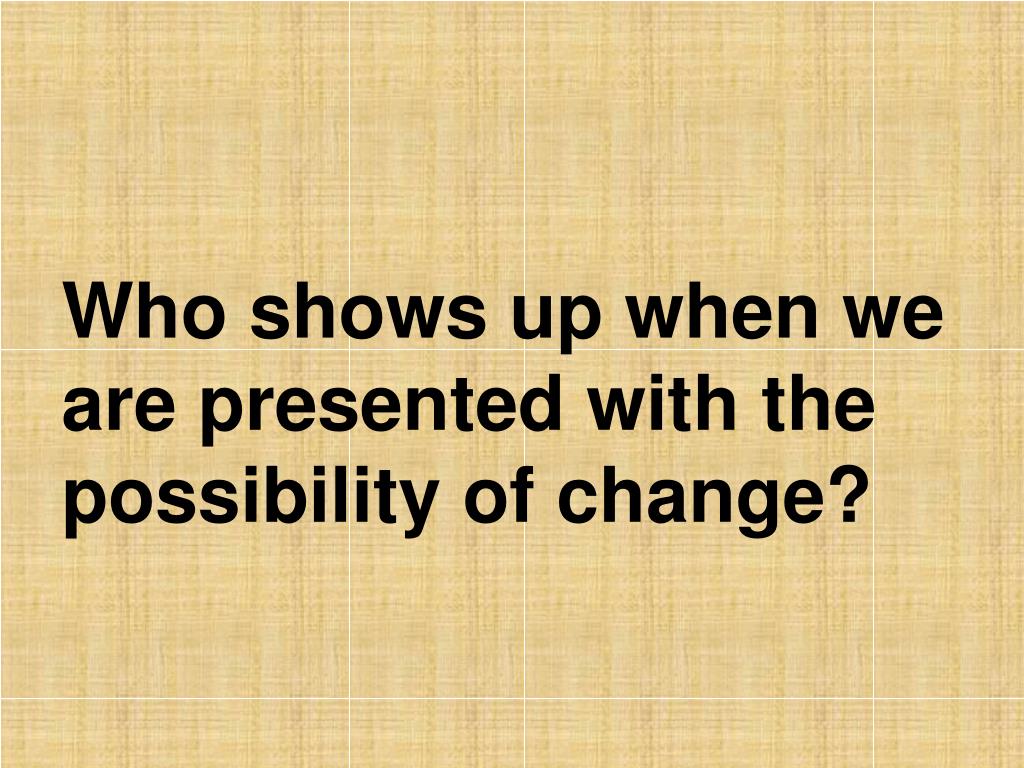 Who shows up when we are presented with the possibility of change?